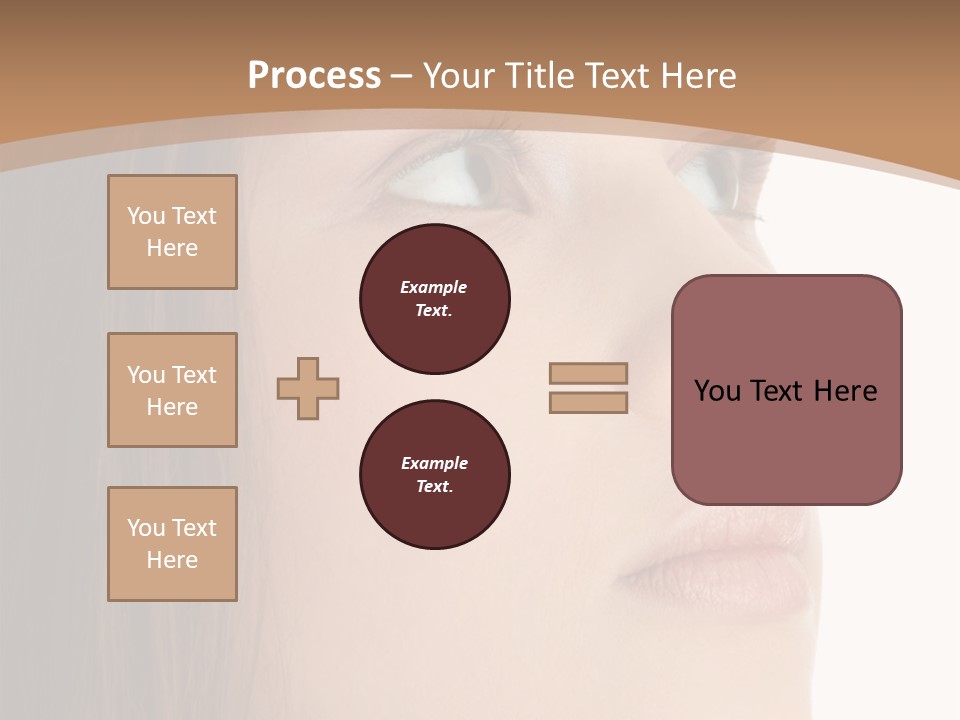 Process – Your Title Text Here

You Text Here

You Text Here

You Text Here

Example Text.

Example Text.

You Text Here